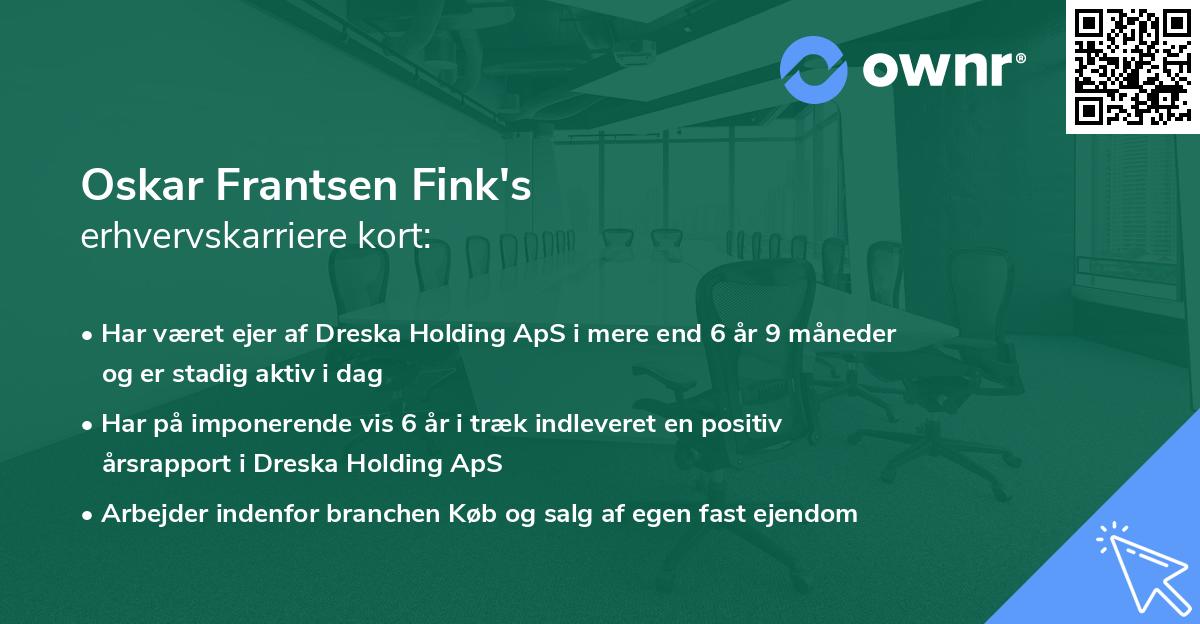 ownr®

Oskar Frantsen Fink's
erhvervskarriere kort:

• Har været ejer af Dreska Holding ApS i mere end 6 år 9 måneder og er stadig aktiv i dag

• Har på imponerende vis 6 år i træk indleveret en positiv årsrapport i Dreska Holding ApS

• Arbejder indenfor branchen Køb og salg af egen fast ejendom